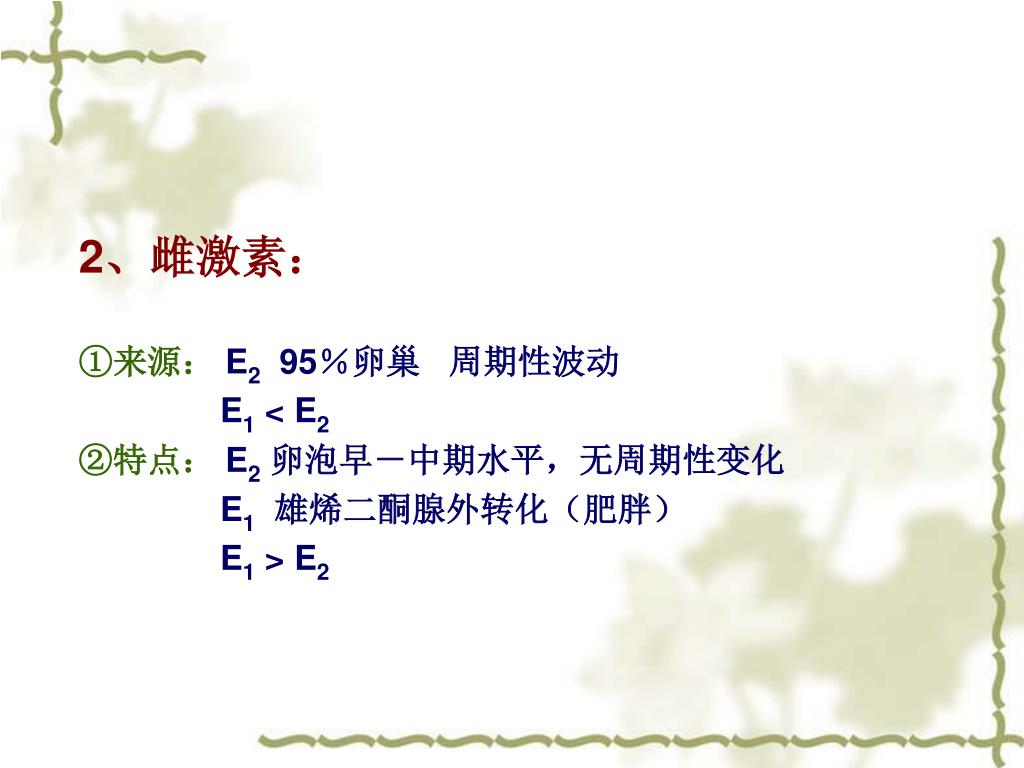 2、雌激素：

①来源： $E_2$ 95％卵巢 周期性波动

$E_1 < E_2$

②特点： $E_2$ 卵泡早－中期水平，无周期性变化

$E_1$ 雄烯二酮腺外转化（肥胖）

$E_1 > E_2$